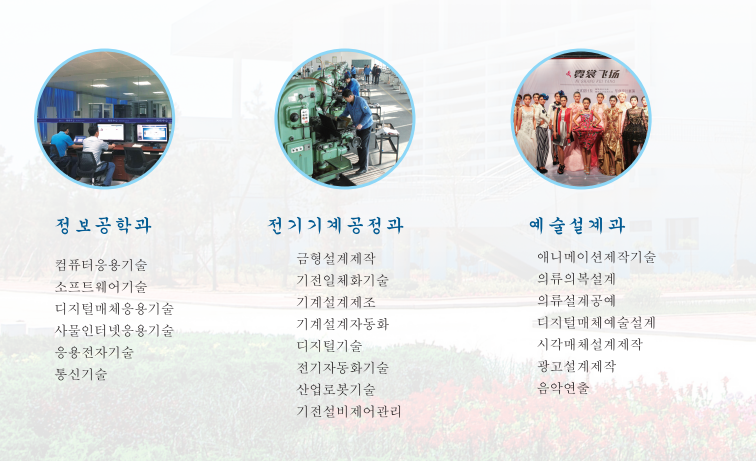 霓裳飞扬

정보공학과

컴퓨터응용기술
소프트웨어기술
디지털매체응용기술
사물인터넷응용기술
응용전자기술
통신기술

전기기계공정과

금형설계제작
기전일체화기술
기계설계제조
기계설계자동화
디지털기술
전기자동화기술
산업로봇기술
기전설비제어관리

예술설계과

애니메이션제작기술
의류의복설계
의류설계공예
디지털매체예술설계
시각매체설계제작
광고설계제작
음악연출